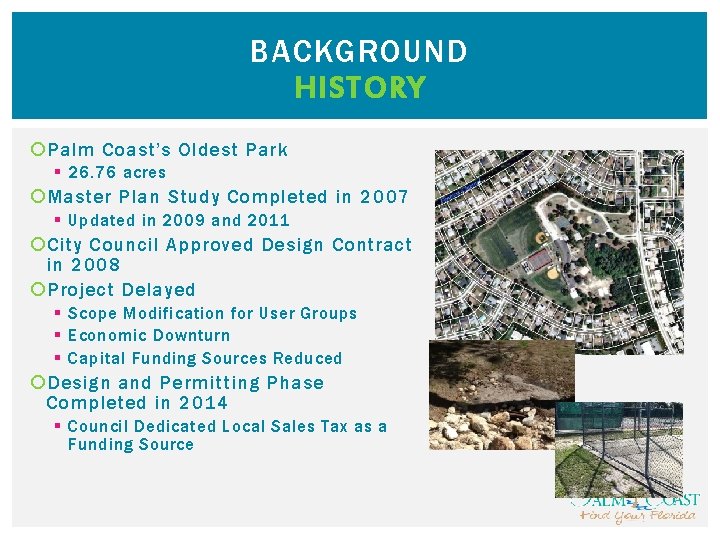 BACKGROUND
HISTORY

Palm Coast's Oldest Park
- 26.76 acres

Master Plan Study Completed in 2007
- Updated in 2009 and 2011

City Council Approved Design Contract in 2008

Project Delayed
- Scope Modification for User Groups
- Economic Downturn
- Capital Funding Sources Reduced

Design and Permitting Phase Completed in 2014
- Council Dedicated Local Sales Tax as a Funding Source

PALM COAST
Find Your Florida